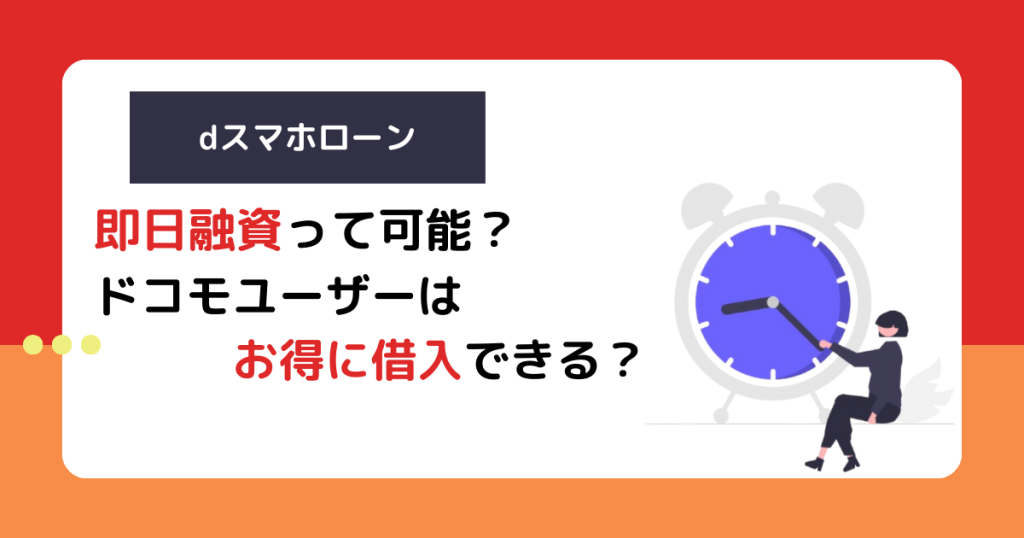 dスマホローン

即日融資って可能？
ドコモユーザーは
お得に借入できる？